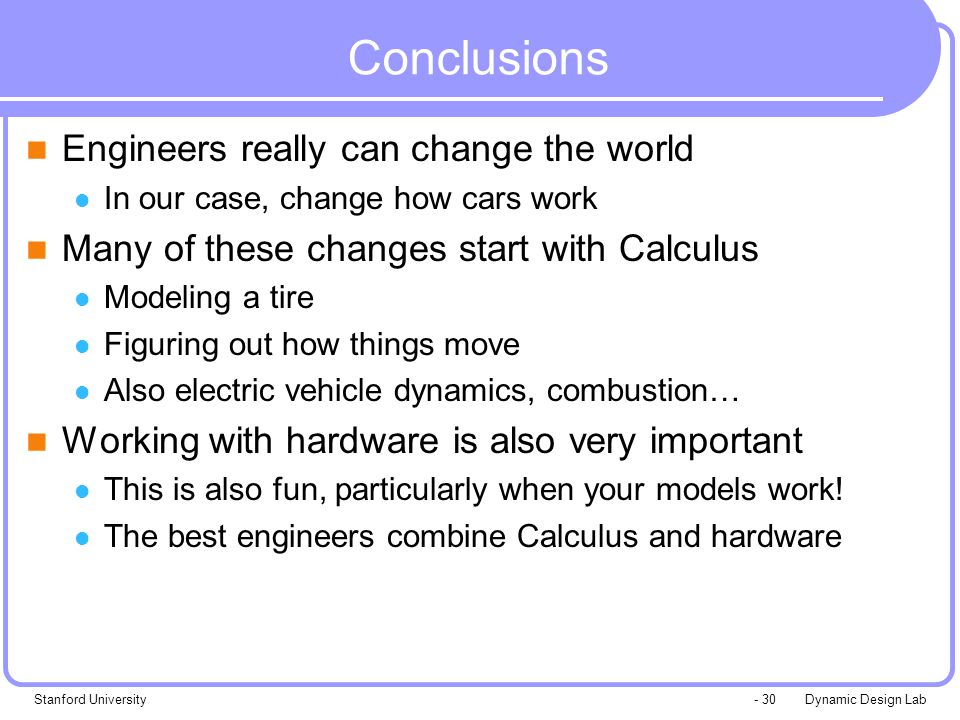 Conclusions

Engineers really can change the world

In our case, change how cars work

Many of these changes start with Calculus

Modeling a tire

Figuring out how things move

Also electric vehicle dynamics, combustion…

Working with hardware is also very important

This is also fun, particularly when your models work!

The best engineers combine Calculus and hardware

Stanford University - 30 Dynamic Design Lab